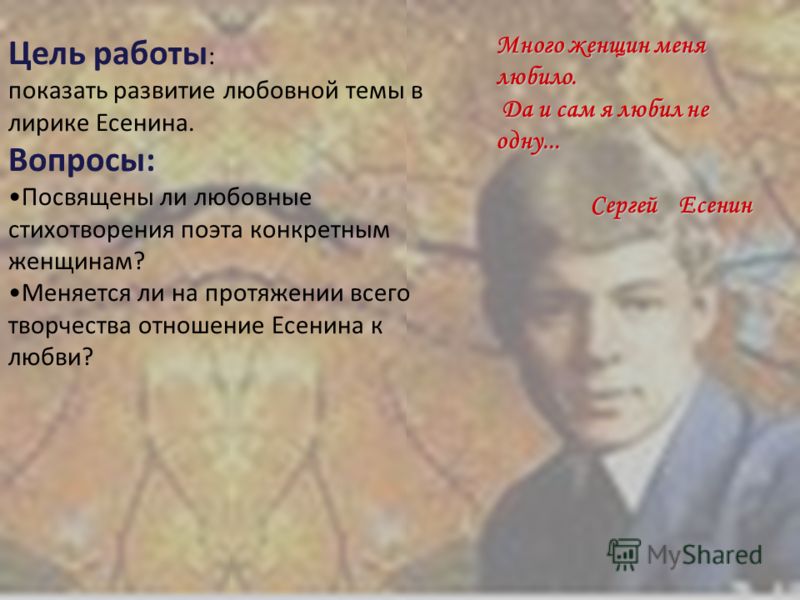 Цель работы:
показать развитие любовной темы в лирике Есенина.

Вопросы:
•Посвящены ли любовные стихотворения поэта конкретным женщинам?
•Меняется ли на протяжении всего творчества отношение Есенина к любви?

Много женщин меня любило.
Да и сам я любил не одну...

Сергей Есенин

MyShared